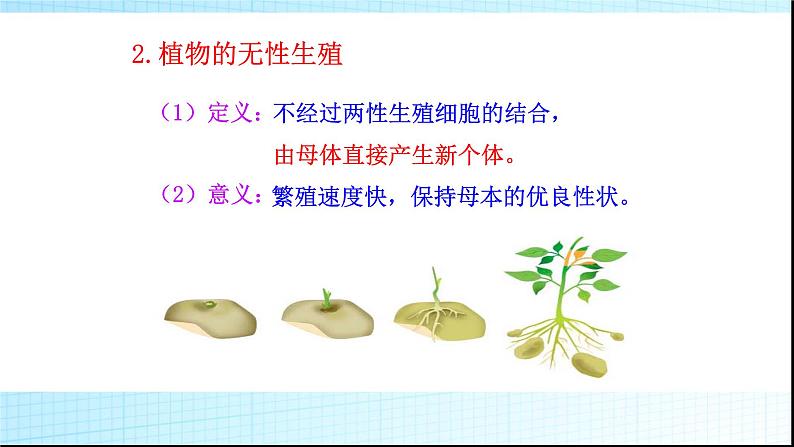 2.植物的无性生殖

（1）定义：不经过两性生殖细胞的结合，由母体直接产生新个体。

（2）意义：繁殖速度快，保持母本的优良性状。